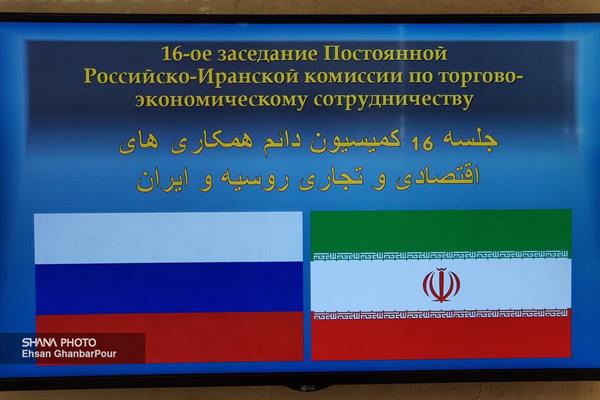 16-ое заседание Постоянной Российско-Иранской комиссии по торгово-экономическому сотрудничеству

جلسه 16 کمیسیون دائم همکاری های اقتصادی و تجاری روسیه و ایران

SHANA PHOTO
Ehsan GhanbarPour

LG